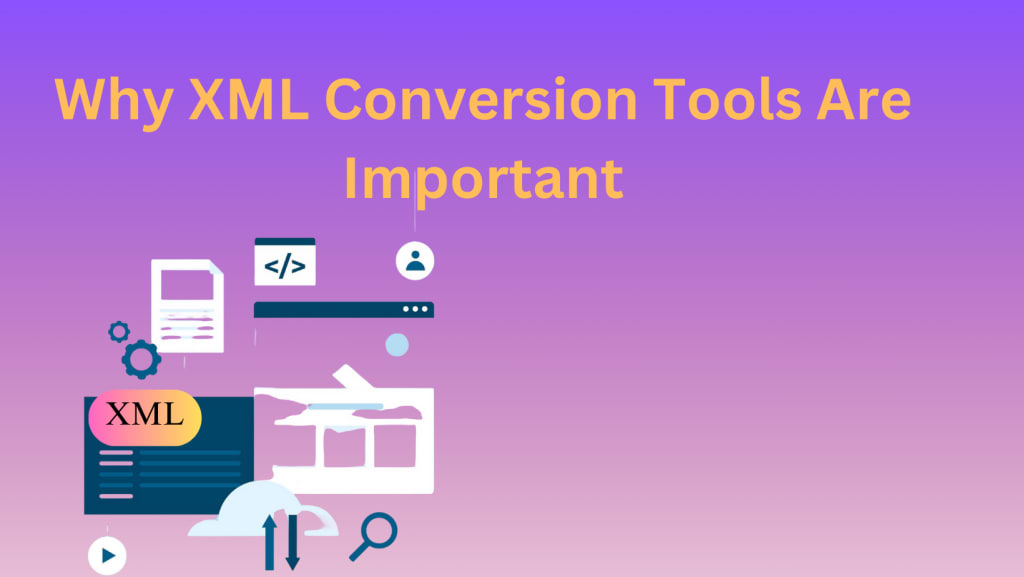 Why XML Conversion Tools Are Important

</>

XML